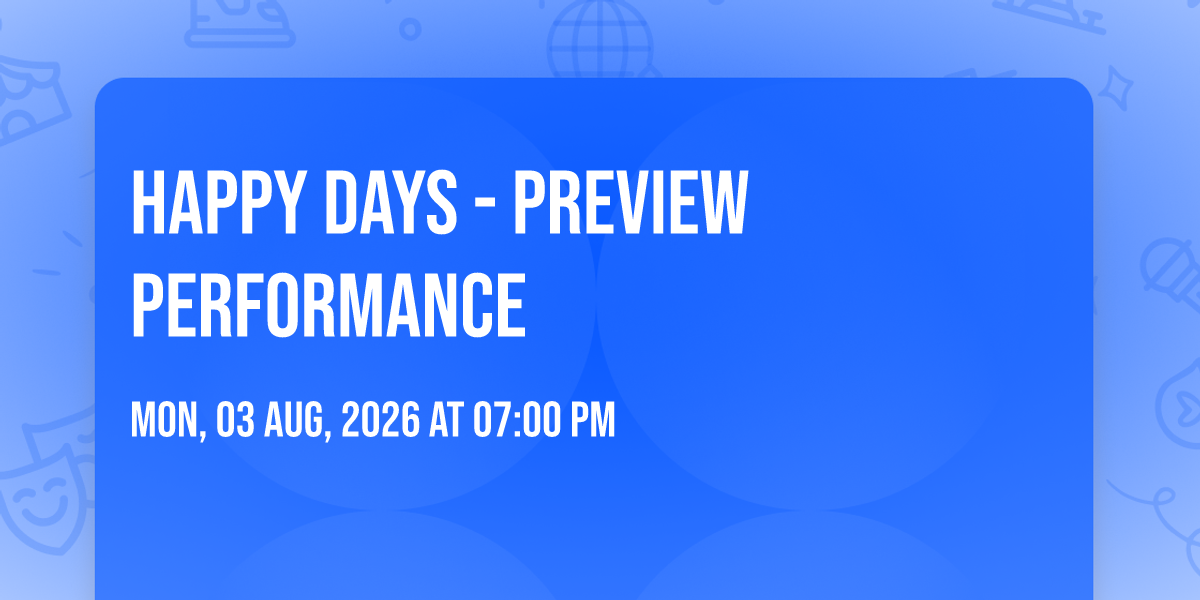 HAPPY DAYS - PREVIEW PERFORMANCE

MON, 03 AUG, 2026 AT 07:00 PM